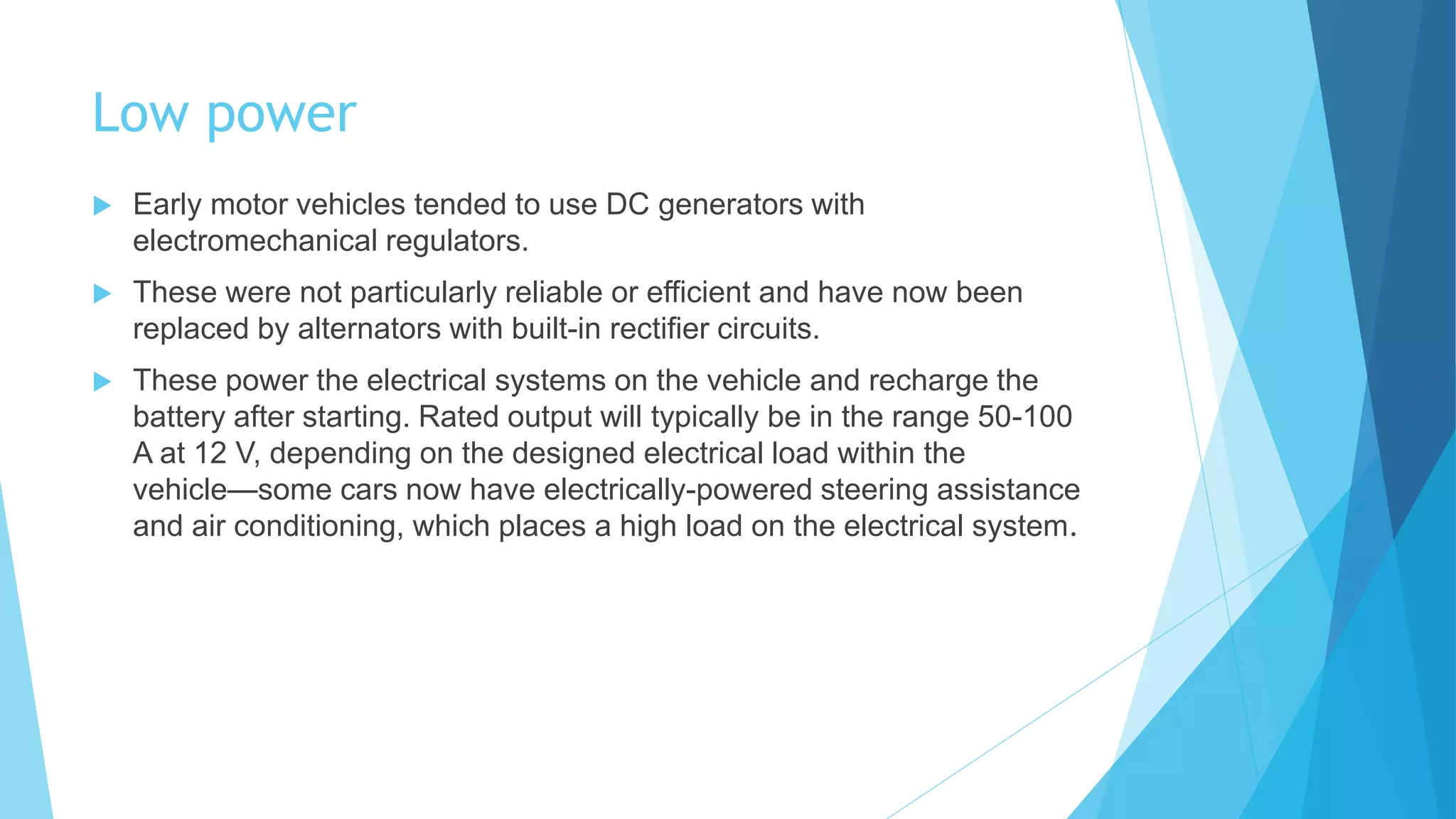 Low power

Early motor vehicles tended to use DC generators with electromechanical regulators.

These were not particularly reliable or efficient and have now been replaced by alternators with built-in rectifier circuits.

These power the electrical systems on the vehicle and recharge the battery after starting. Rated output will typically be in the range 50-100 A at 12 V, depending on the designed electrical load within the vehicle—some cars now have electrically-powered steering assistance and air conditioning, which places a high load on the electrical system.